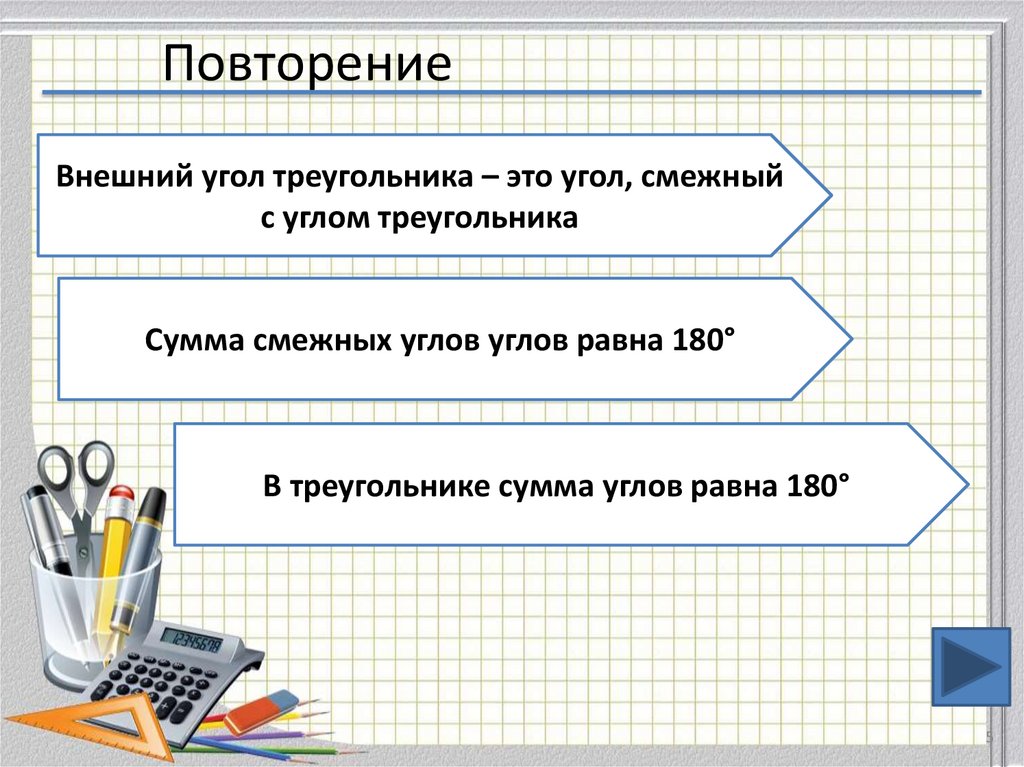 Повторение

Внешний угол треугольника – это угол, смежный с углом треугольника

Сумма смежных углов углов равна 180°

В треугольнике сумма углов равна 180°

12345678

5